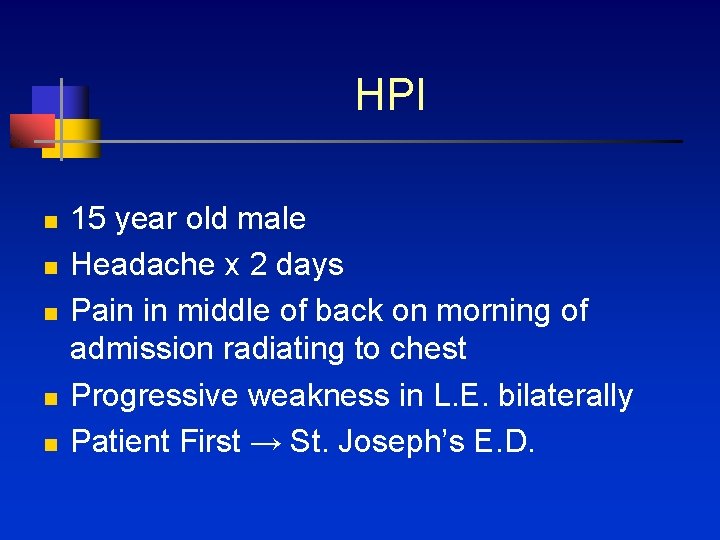 HPI

• 15 year old male
• Headache x 2 days
• Pain in middle of back on morning of admission radiating to chest
• Progressive weakness in L.E. bilaterally
• Patient First → St. Joseph's E.D.